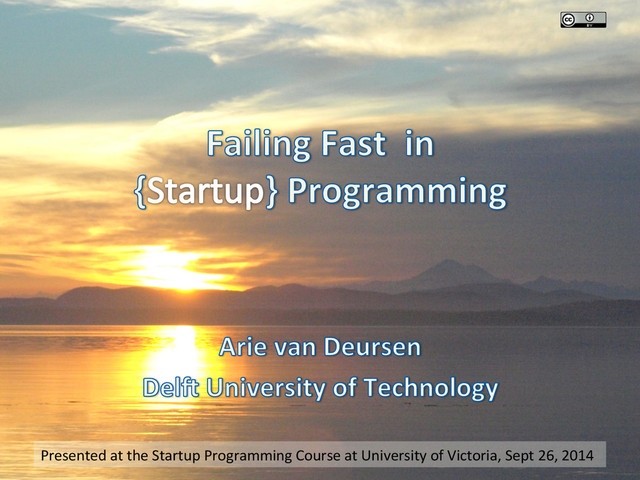 cc BY

Failing Fast in {Startup} Programming

Arie van Deursen
Delft University of Technology

Presented at the Startup Programming Course at University of Victoria, Sept 26, 2014